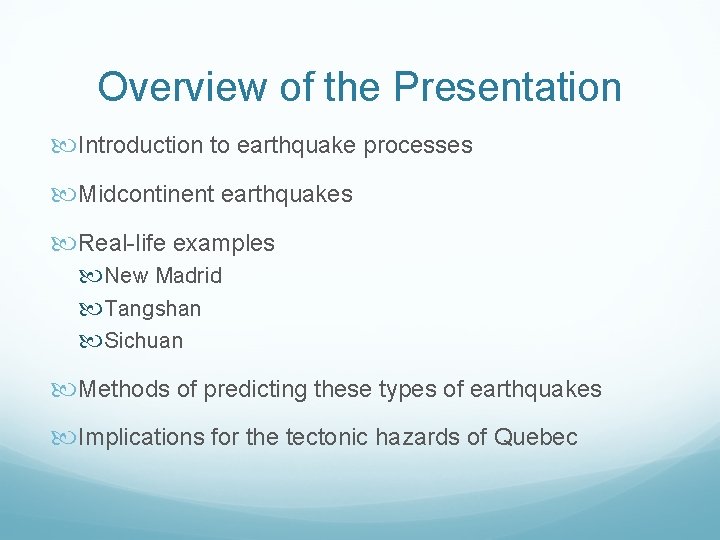 Overview of the Presentation

Introduction to earthquake processes

Midcontinent earthquakes

Real-life examples
New Madrid
Tangshan
Sichuan

Methods of predicting these types of earthquakes

Implications for the tectonic hazards of Quebec